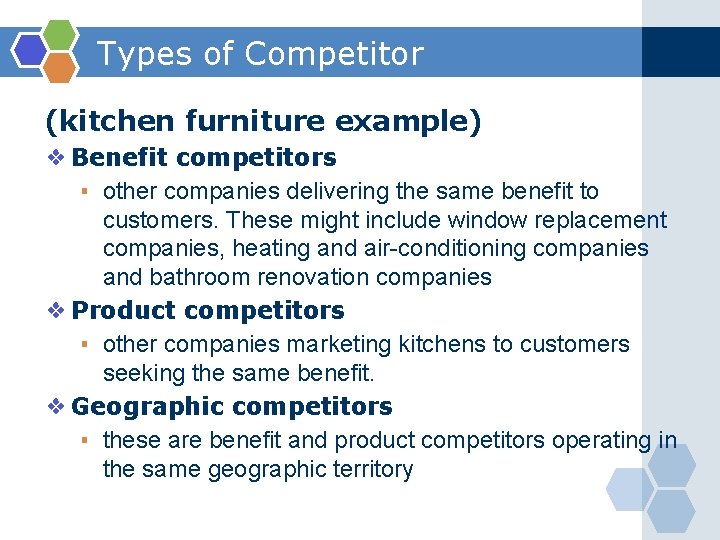 Types of Competitor

(kitchen furniture example)

❖ Benefit competitors

▪ other companies delivering the same benefit to customers. These might include window replacement companies, heating and air-conditioning companies and bathroom renovation companies

❖ Product competitors

▪ other companies marketing kitchens to customers seeking the same benefit.

❖ Geographic competitors

▪ these are benefit and product competitors operating in the same geographic territory